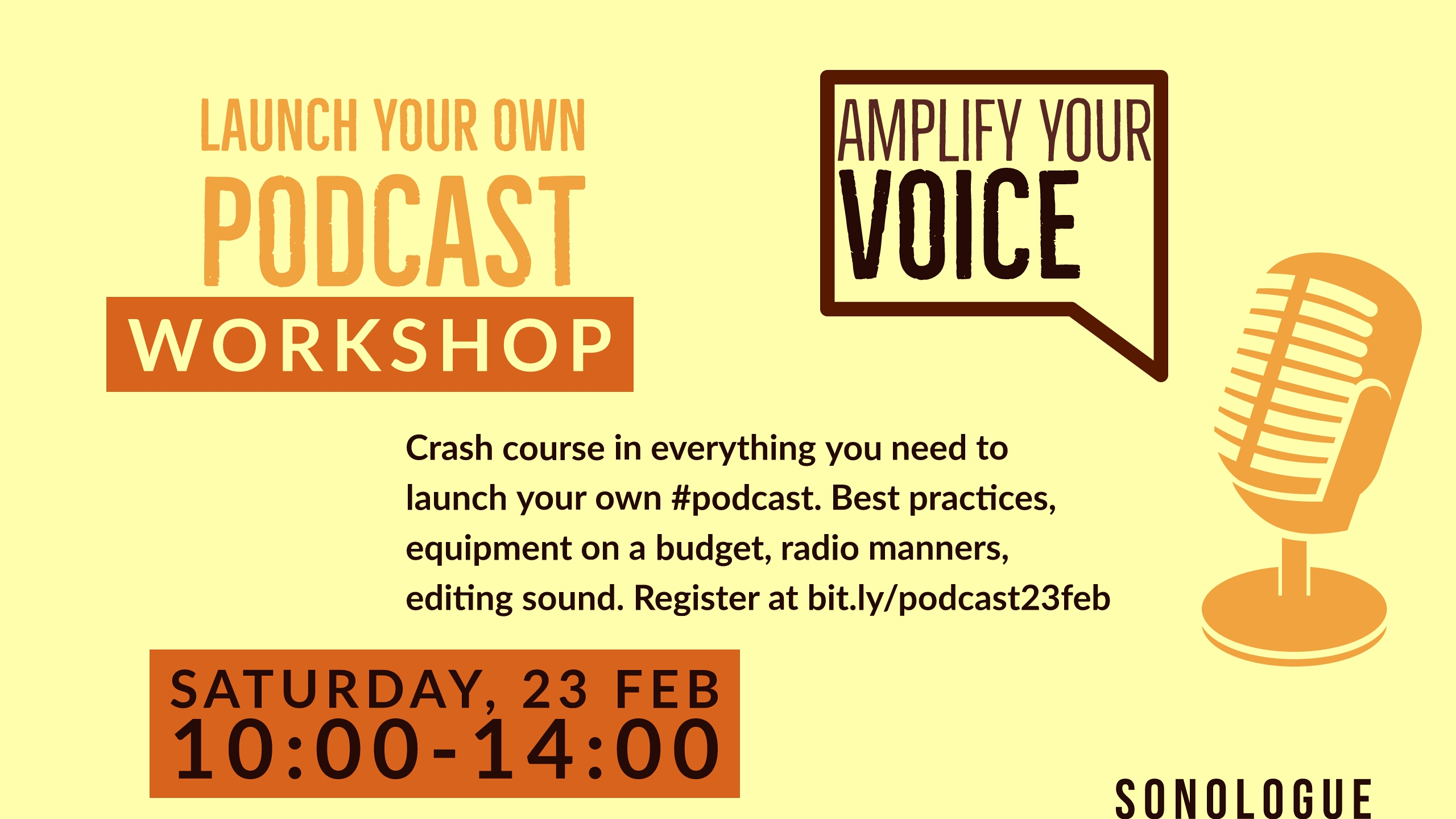 LAUNCH YOUR OWN
PODCAST
WORKSHOP

AMPLIFY YOUR
VOICE

Crash course in everything you need to launch your own #podcast. Best practices, equipment on a budget, radio manners, editing sound. Register at bit.ly/podcast23feb

SATURDAY, 23 FEB
10:00-14:00

SONOLOGUE